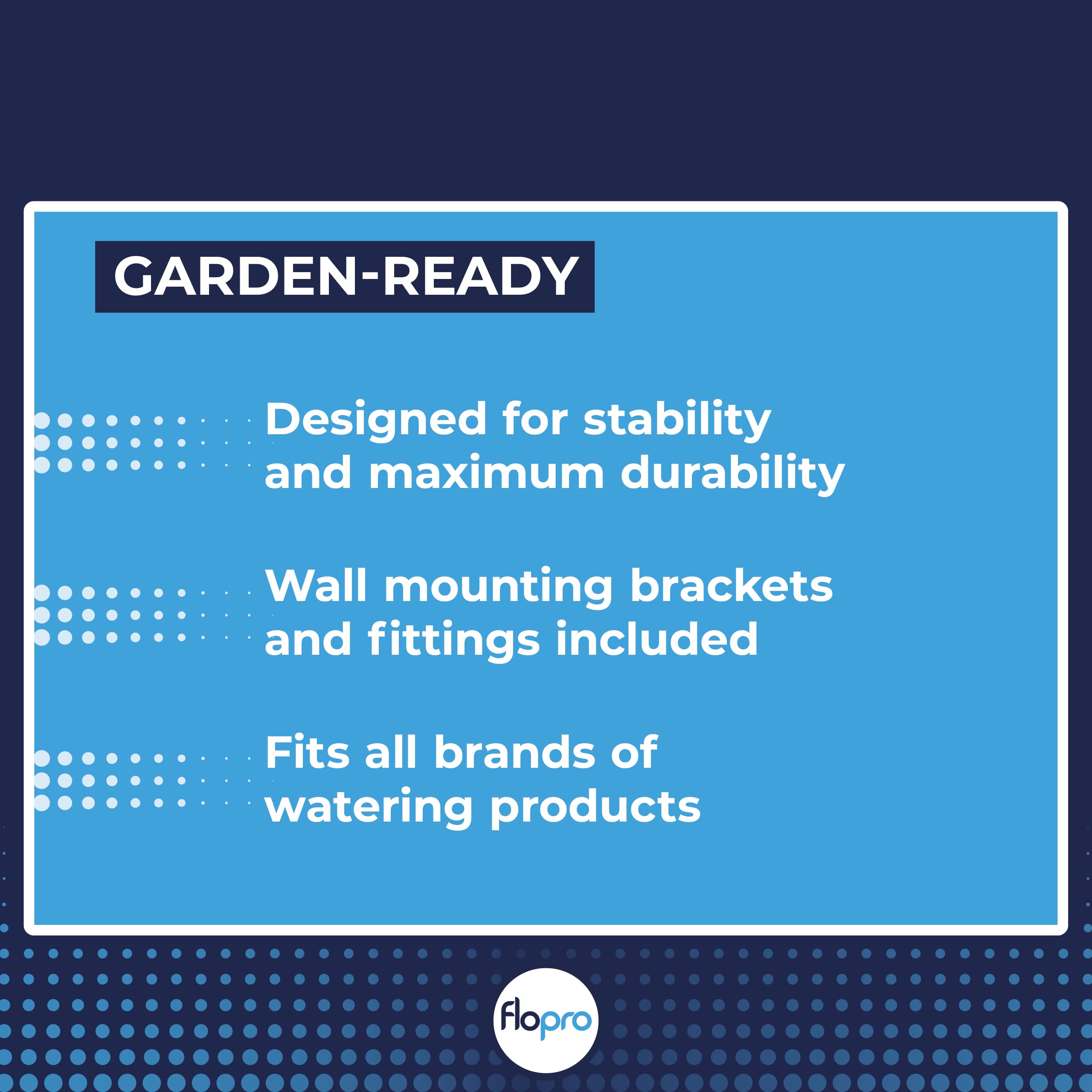 GARDEN-READY

Designed for stability and maximum durability

Wall mounting brackets and fittings included

Fits all brands of watering products

flopro